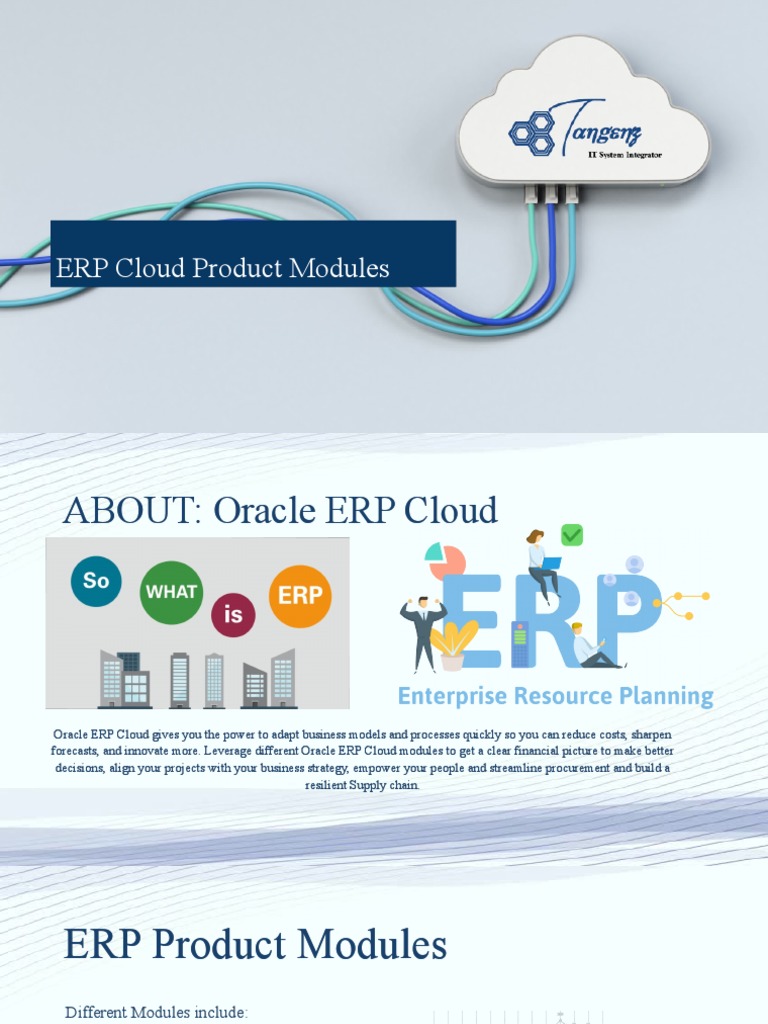 Tangenz
IT System Integrator

ERP Cloud Product Modules

ABOUT: Oracle ERP Cloud

So WHAT is ERP

ERP
Enterprise Resource Planning

Oracle ERP Cloud gives you the power to adapt business models and processes quickly so you can reduce costs, sharpen forecasts, and innovate more. Leverage different Oracle ERP Cloud modules to get a clear financial picture to make better decisions, align your projects with your business strategy, empower your people and streamline procurement and build a resilient Supply chain.

ERP Product Modules

Different Modules include: